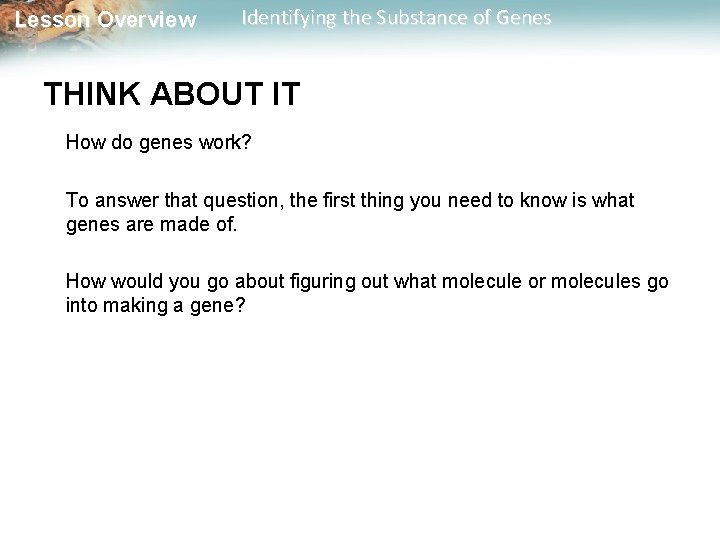 Lesson Overview

Identifying the Substance of Genes

THINK ABOUT IT

How do genes work?

To answer that question, the first thing you need to know is what genes are made of.

How would you go about figuring out what molecule or molecules go into making a gene?